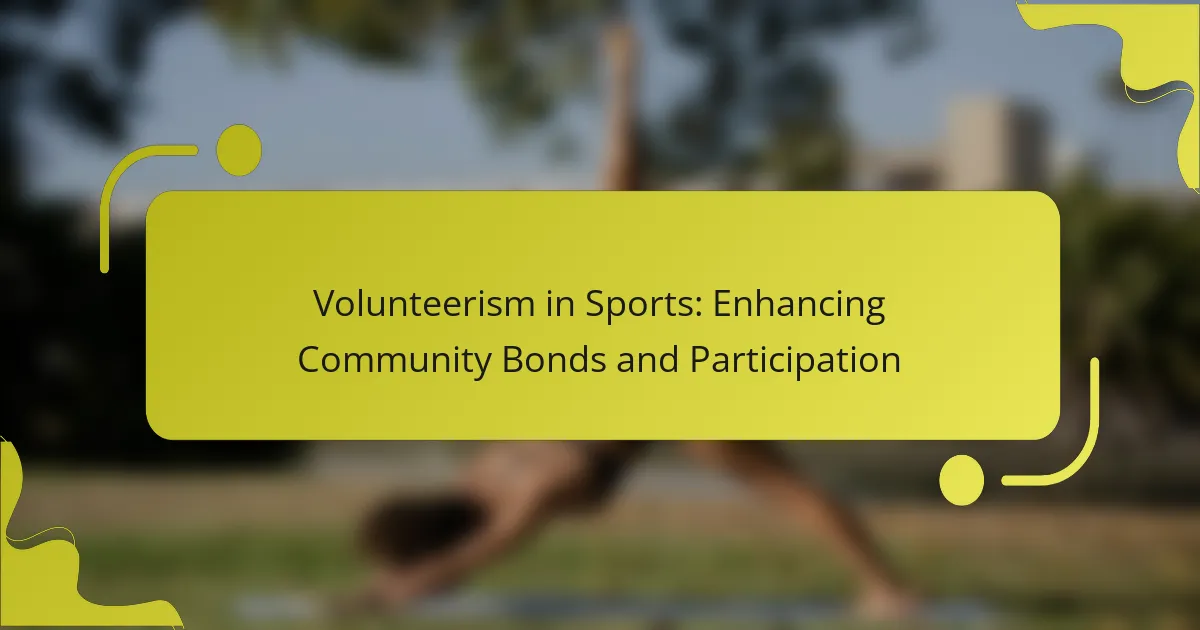 Volunteerism in Sports: Enhancing Community Bonds and Participation